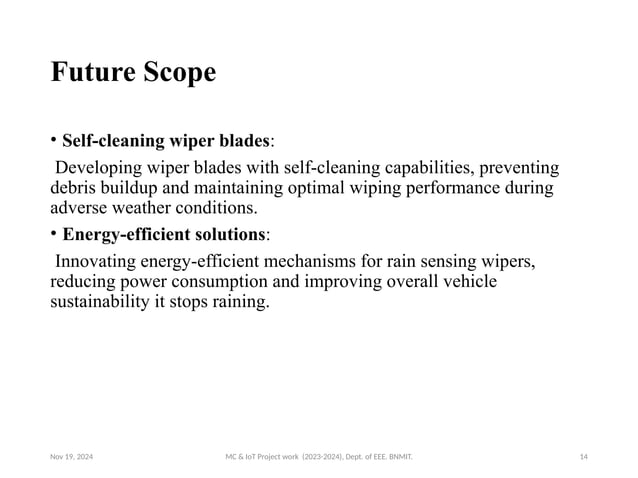 Future Scope

• Self-cleaning wiper blades:

Developing wiper blades with self-cleaning capabilities, preventing debris buildup and maintaining optimal wiping performance during adverse weather conditions.

• Energy-efficient solutions:

Innovating energy-efficient mechanisms for rain sensing wipers, reducing power consumption and improving overall vehicle sustainability it stops raining.

Nov 19, 2024

MC & IoT Project work (2023-2024), Dept. of EEE, BNMIT.

14